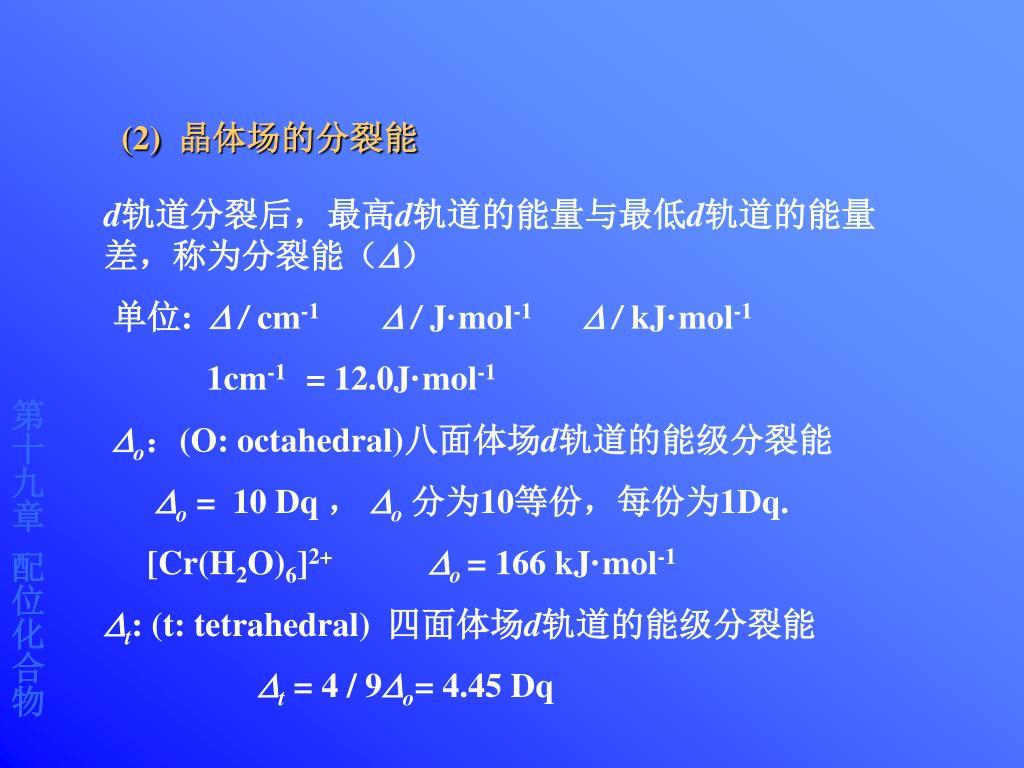 (2) 晶体场的分裂能

$d$轨道分裂后，最高$d$轨道的能量与最低$d$轨道的能量差，称为分裂能（$\Delta$）

单位: $\Delta$ / cm$^{-1}$　　$\Delta$ / J·mol$^{-1}$　　$\Delta$ / kJ·mol$^{-1}$

1cm$^{-1}$ = 12.0J·mol$^{-1}$

$\Delta_o$：(O: octahedral)八面体场$d$轨道的能级分裂能

$\Delta_o$ = 10 Dq ， $\Delta_o$ 分为10等份，每份为1Dq.

$[Cr(H_2O)_6]^{2+}$　　$\Delta_o$ = 166 kJ·mol$^{-1}$

$\Delta_t$: (t: tetrahedral) 四面体场$d$轨道的能级分裂能

$\Delta_t$ = 4 / 9$\Delta_o$= 4.45 Dq

第十九章 配位化合物